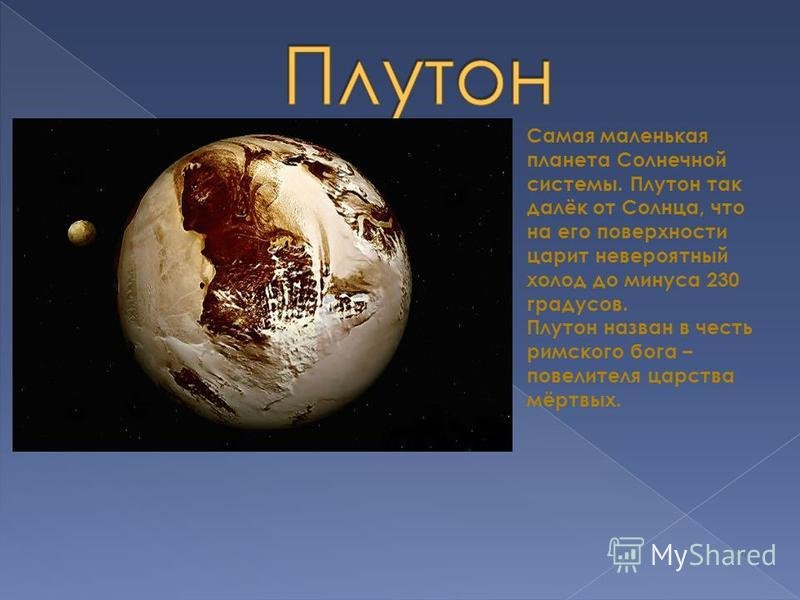 Плутон

Самая маленькая планета Солнечной системы. Плутон так далёк от Солнца, что на его поверхности царит невероятный холод до минуса 230 градусов.
Плутон назван в честь римского бога – повелителя царства мёртвых.

MyShared